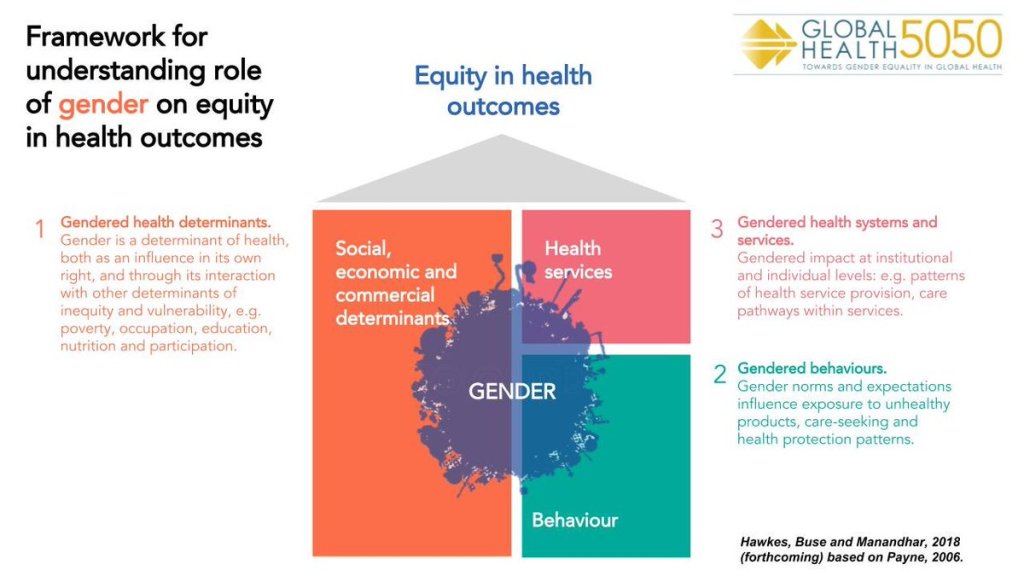 Framework for understanding role of gender on equity in health outcomes

GLOBAL HEALTH 5050
TOWARDS GENDER EQUALITY IN GLOBAL HEALTH

Equity in health outcomes

1 Gendered health determinants.
Gender is a determinant of health, both as an influence in its own right, and through its interaction with other determinants of inequity and vulnerability, e.g. poverty, occupation, education, nutrition and participation.

Social, economic and commercial determinants

Health services

GENDER

Behaviour

3 Gendered health systems and services.
Gendered impact at institutional and individual levels: e.g. patterns of health service provision, care pathways within services.

2 Gendered behaviours.
Gender norms and expectations influence exposure to unhealthy products, care-seeking and health protection patterns.

Hawkes, Buse and Manandhar, 2018 (forthcoming) based on Payne, 2006.